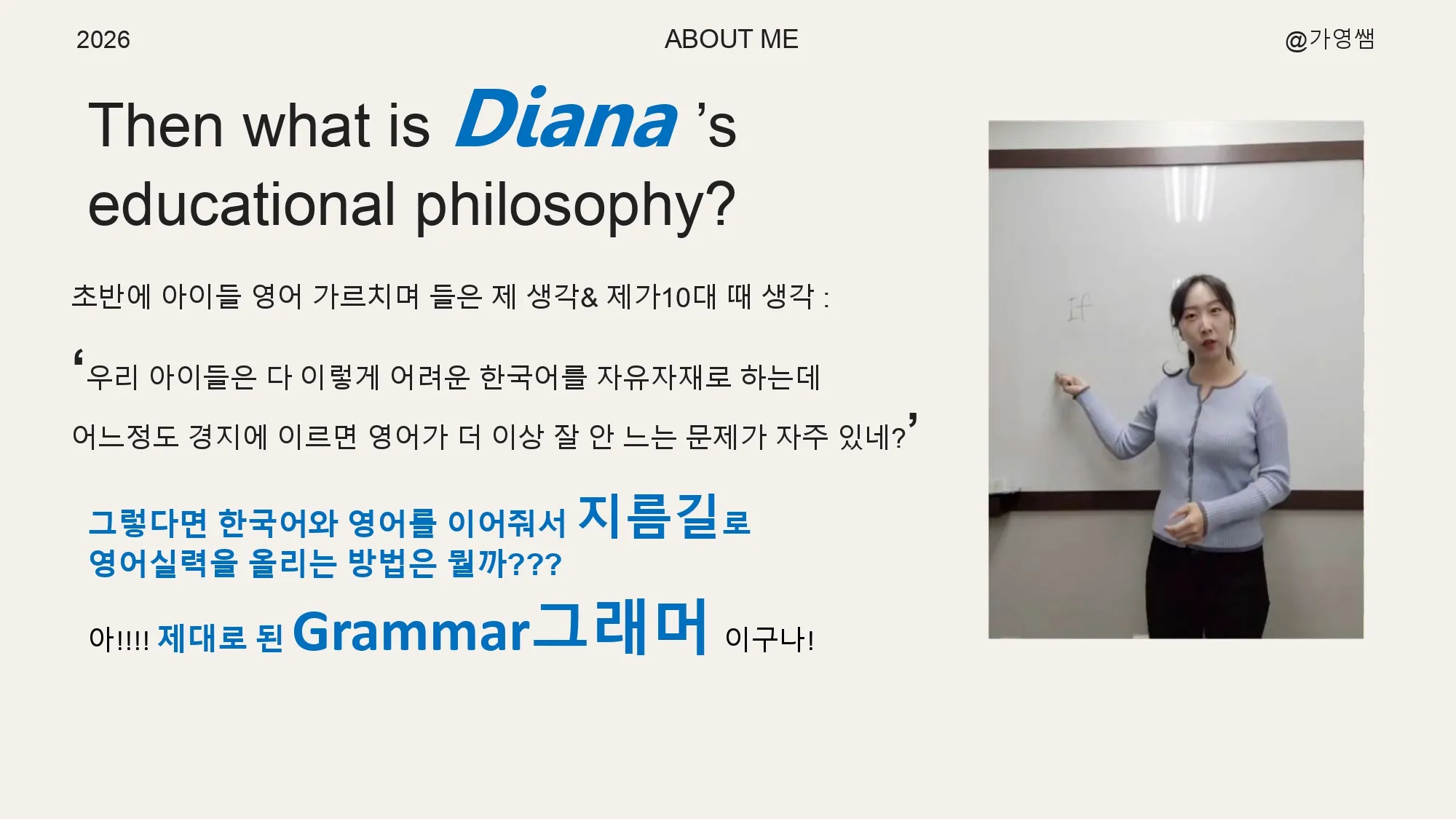 2026

ABOUT ME

@가영쌤

Then what is Diana 's educational philosophy?

초반에 아이들 영어 가르치며 들은 제 생각& 제가10대 때 생각 :

'우리 아이들은 다 이렇게 어려운 한국어를 자유자재로 하는데 어느정도 경지에 이르면 영어가 더 이상 잘 안 느는 문제가 자주 있네?'

그렇다면 한국어와 영어를 이어줘서 지름길로 영어실력을 올리는 방법은 뭘까???

아!!!! 제대로 된 Grammar그래머 이구나!

If